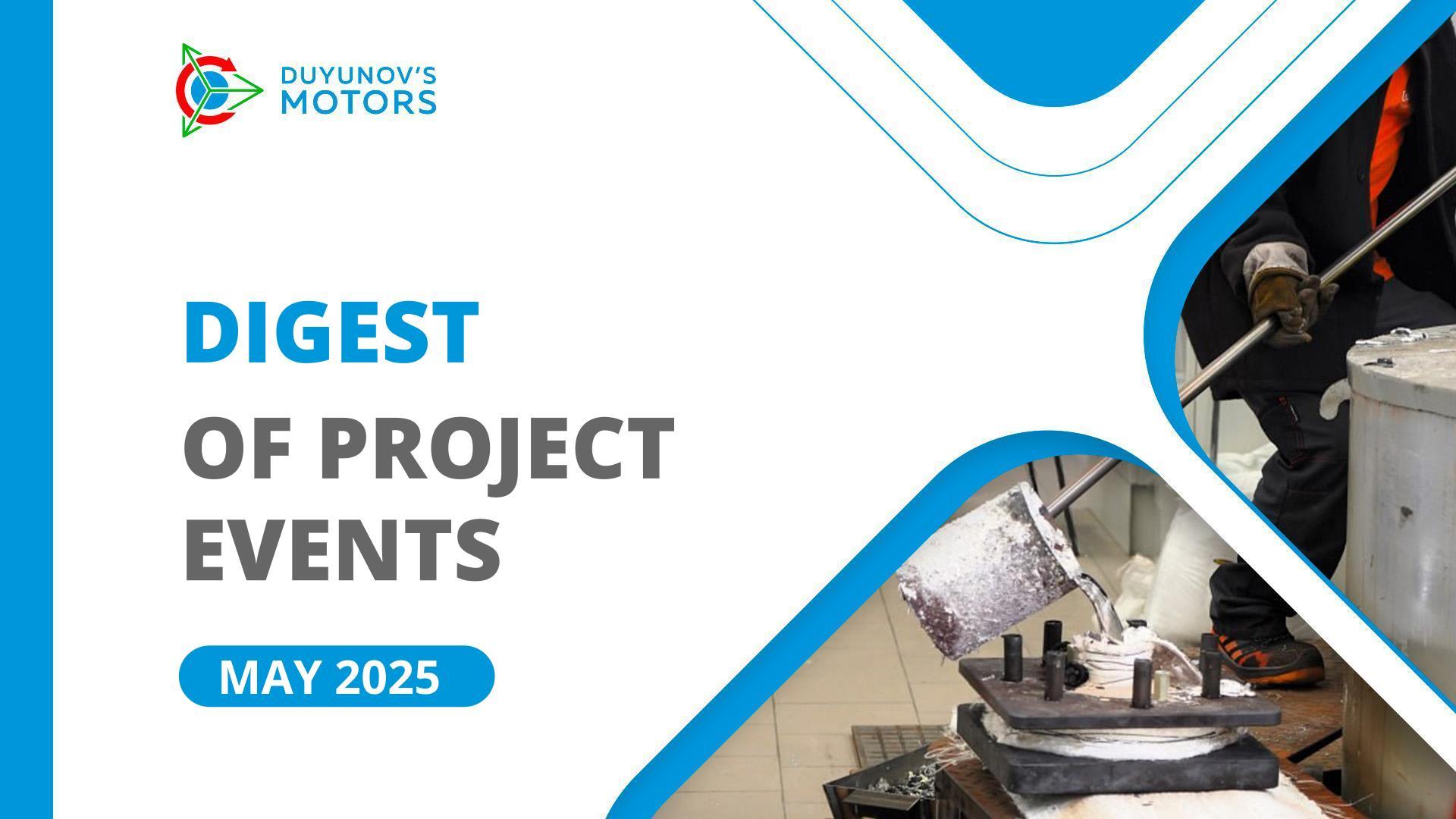 DUYUNOV'S
MOTORS

DIGEST
OF PROJECT
EVENTS

MAY 2025